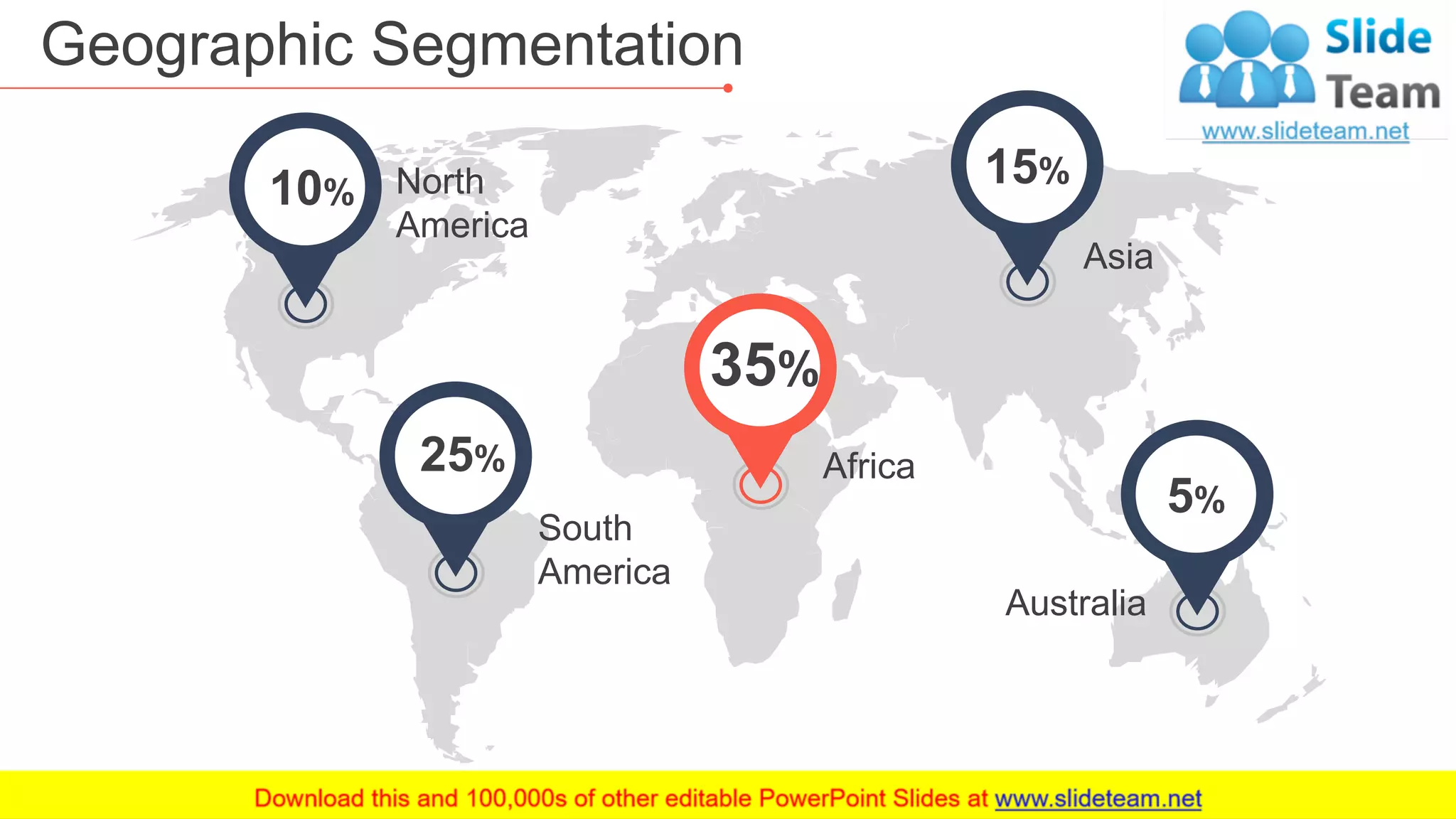 Geographic Segmentation

Slide Team
www.slideteam.net

10% North America

15% Asia

35% Africa

25% South America

5% Australia

Download this and 100,000s of other editable PowerPoint Slides at www.slideteam.net